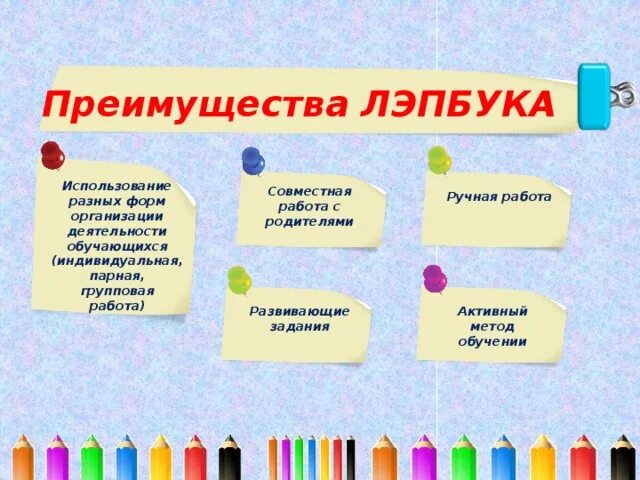 Преимущества ЛЭПБУКА

Использование разных форм организации деятельности обучающихся (индивидуальная, парная, групповая работа)

Совместная работа с родителями

Ручная работа

Развивающие задания

Активный метод обучении